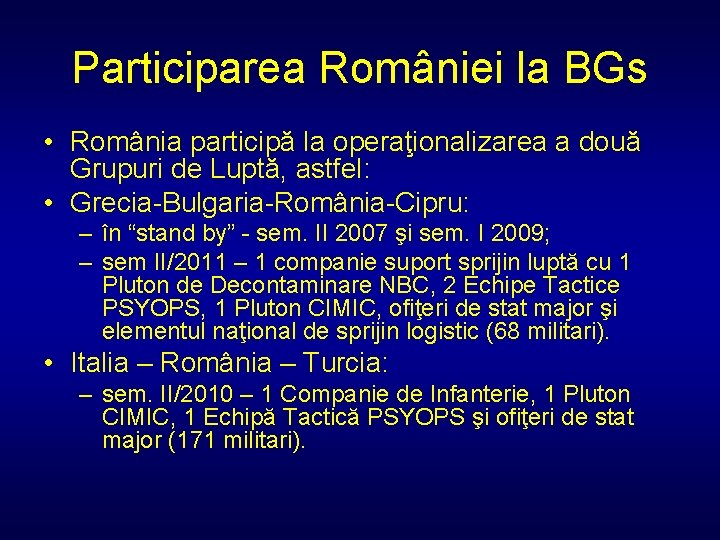 Participarea României la BGs

• România participă la operaţionalizarea a două Grupuri de Luptă, astfel:
• Grecia-Bulgaria-România-Cipru:
– în “stand by” - sem. II 2007 şi sem. I 2009;
– sem II/2011 – 1 companie suport sprijin luptă cu 1 Pluton de Decontaminare NBC, 2 Echipe Tactice PSYOPS, 1 Pluton CIMIC, ofiţeri de stat major şi elementul naţional de sprijin logistic (68 militari).
• Italia – România – Turcia:
– sem. II/2010 – 1 Companie de Infanterie, 1 Pluton CIMIC, 1 Echipă Tactică PSYOPS şi ofiţeri de stat major (171 militari).